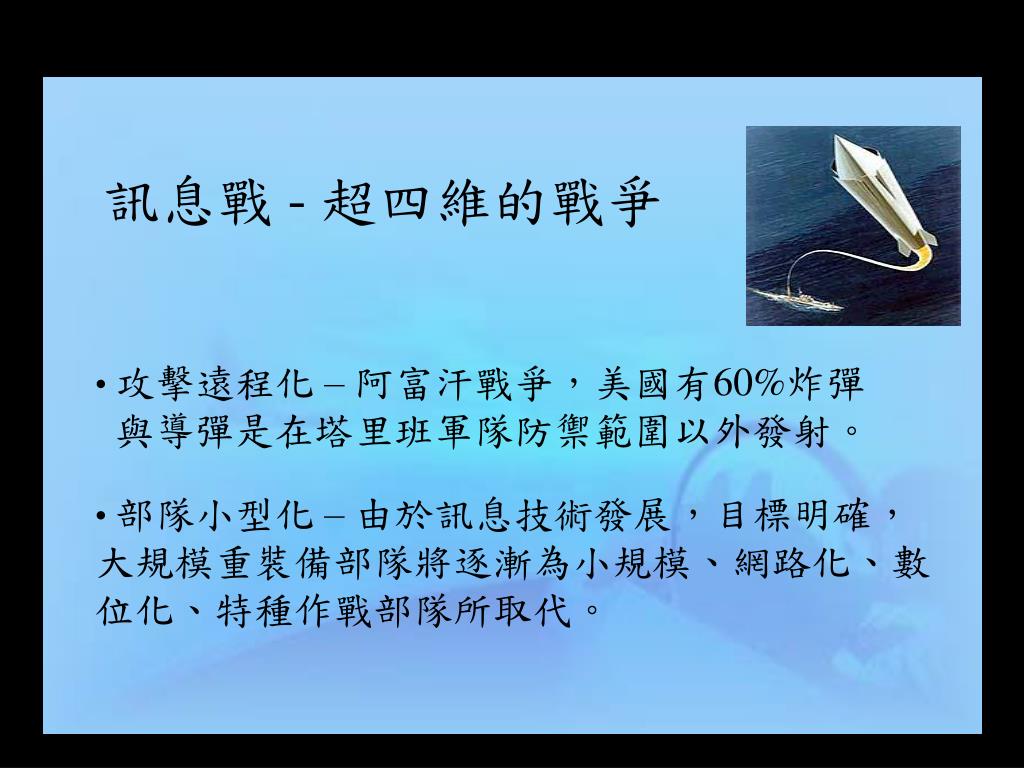 訊息戰 - 超四維的戰爭

• 攻擊遠程化 – 阿富汗戰爭，美國有60%炸彈與導彈是在塔里班軍隊防禦範圍以外發射。

• 部隊小型化 – 由於訊息技術發展，目標明確，大規模重裝備部隊將逐漸為小規模、網路化、數位化、特種作戰部隊所取代。